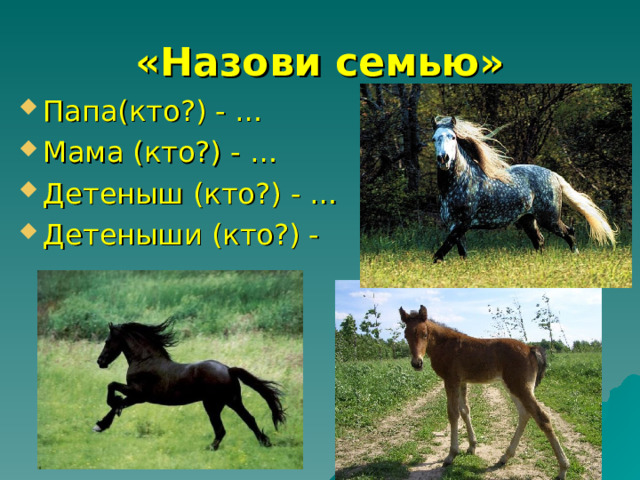 «Назови семью»

Папа(кто?) - …

Мама (кто?) - …

Детеныш (кто?) - …

Детеныши (кто?) -